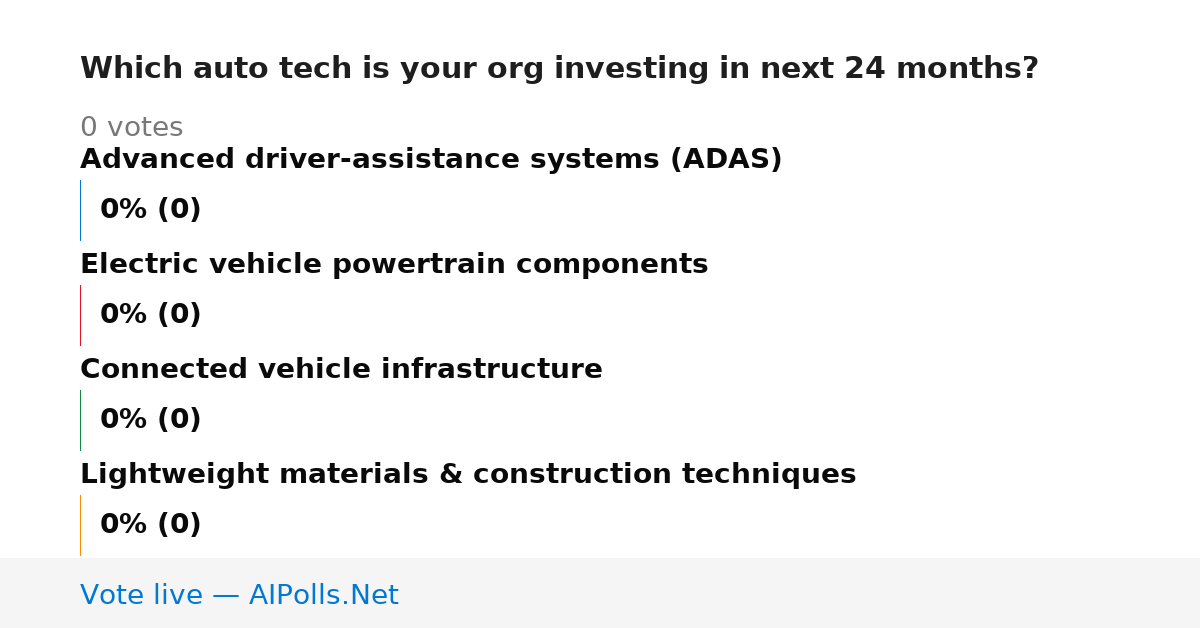 Which auto tech is your org investing in next 24 months?

0 votes

Advanced driver-assistance systems (ADAS)

0% (0)

Electric vehicle powertrain components

0% (0)

Connected vehicle infrastructure

0% (0)

Lightweight materials & construction techniques

0% (0)

Vote live — AIPolls.Net